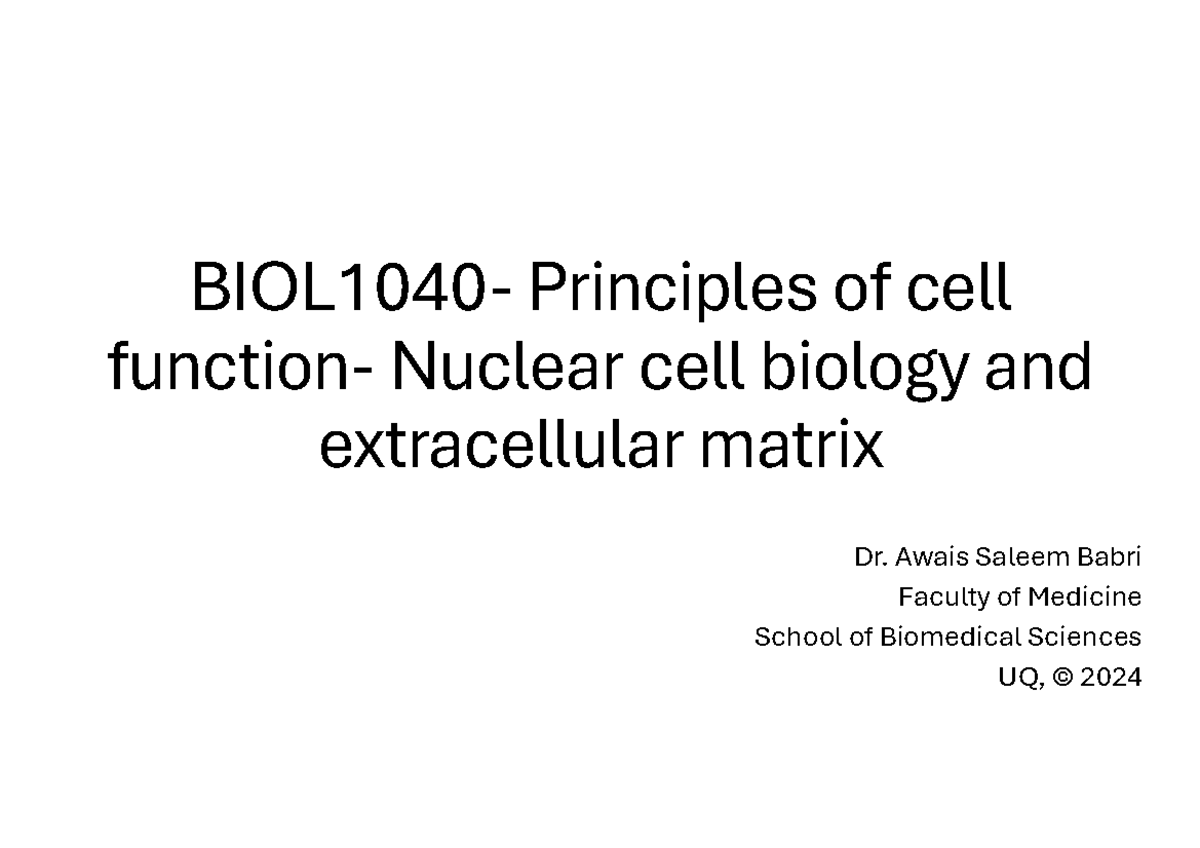 BIOL1040- Principles of cell function- Nuclear cell biology and extracellular matrix

Dr. Awais Saleem Babri
Faculty of Medicine
School of Biomedical Sciences
UQ, © 2024